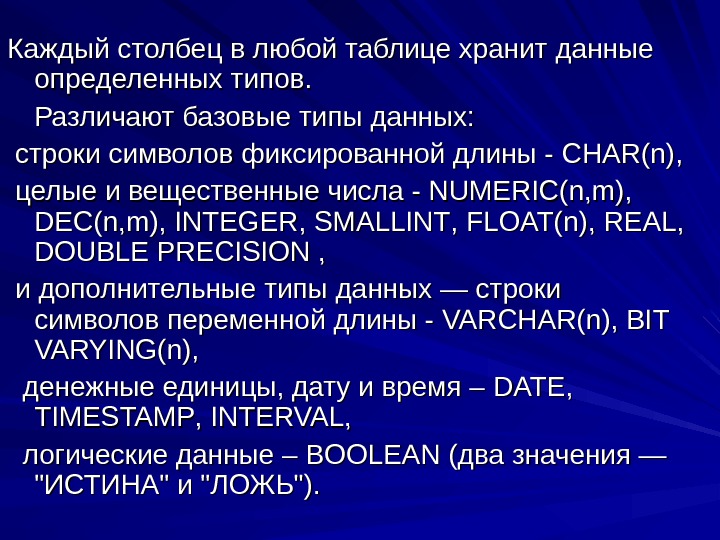 Каждый столбец в любой таблице хранит данные определенных типов.

Различают базовые типы данных:

строки символов фиксированной длины - CHAR(n),

целые и вещественные числа - NUMERIC(n,m), DEC(n,m), INTEGER, SMALLINT, FLOAT(n), REAL, DOUBLE PRECISION ,

и дополнительные типы данных — строки символов переменной длины - VARCHAR(n), BIT VARYING(n),

денежные единицы, дату и время – DATE, TIMESTAMP, INTERVAL,

логические данные – BOOLEAN (два значения — "ИСТИНА" и "ЛОЖЬ").